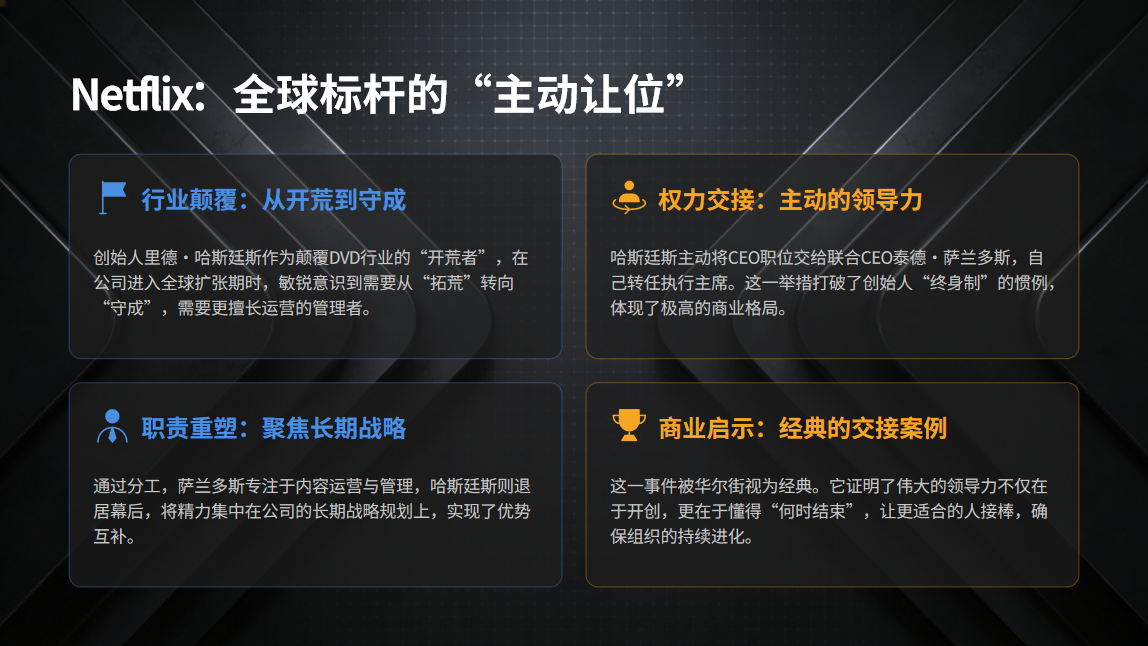 Netflix：全球标杆的“主动让位”

行业颠覆：从开荒到守成

创始人里德·哈斯廷斯作为颠覆DVD行业的“开荒者”，在公司进入全球扩张期时，敏锐意识到需要从“拓荒”转向“守成”，需要更擅长运营的管理者。

权力交接：主动的领导力

哈斯廷斯主动将CEO职位交给联合CEO泰德·萨兰多斯，自己转任执行主席。这一举措打破了创始人“终身制”的惯例，体现了极高的商业格局。

职责重塑：聚焦长期战略

通过分工，萨兰多斯专注于内容运营与管理，哈斯廷斯则退居幕后，将精力集中在公司的长期战略规划上，实现了优势互补。

商业启示：经典的交接案例

这一事件被华尔街视为经典。它证明了伟大的领导力不仅在于开创，更在于懂得“何时结束”，让更适合的人接棒，确保组织的持续进化。